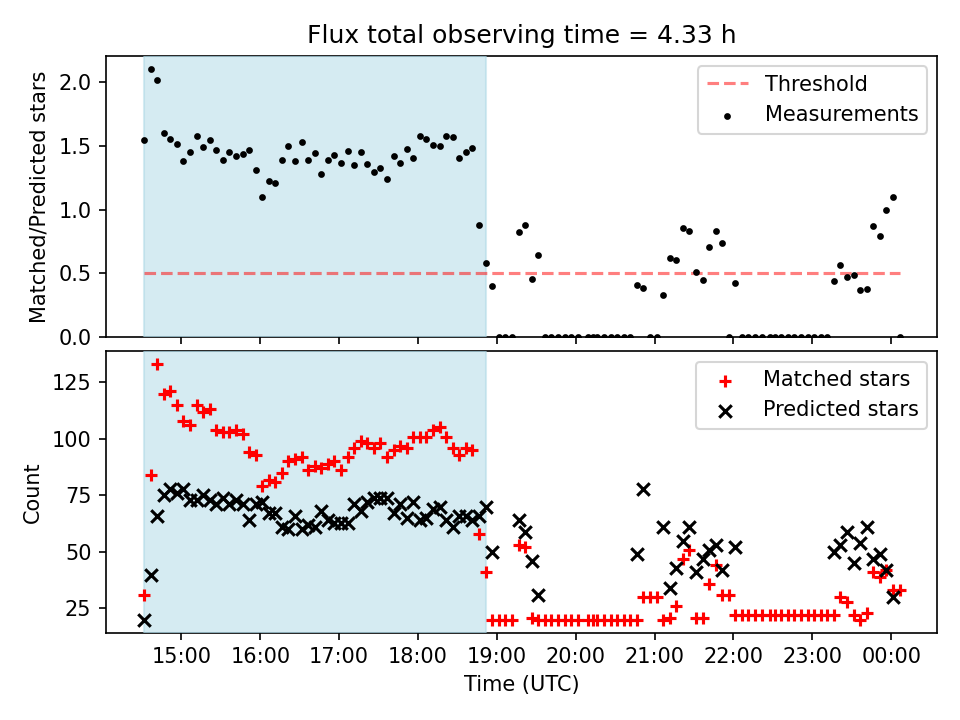 Flux total observing time = 4.33 h

Matched/Predicted stars

2.0
1.5
1.0
0.5
0.0

Threshold
Measurements

Count

125
100
75
50
25

Matched stars
Predicted stars

15:00
16:00
17:00
18:00
19:00
20:00
21:00
22:00
23:00
00:00

Time (UTC)